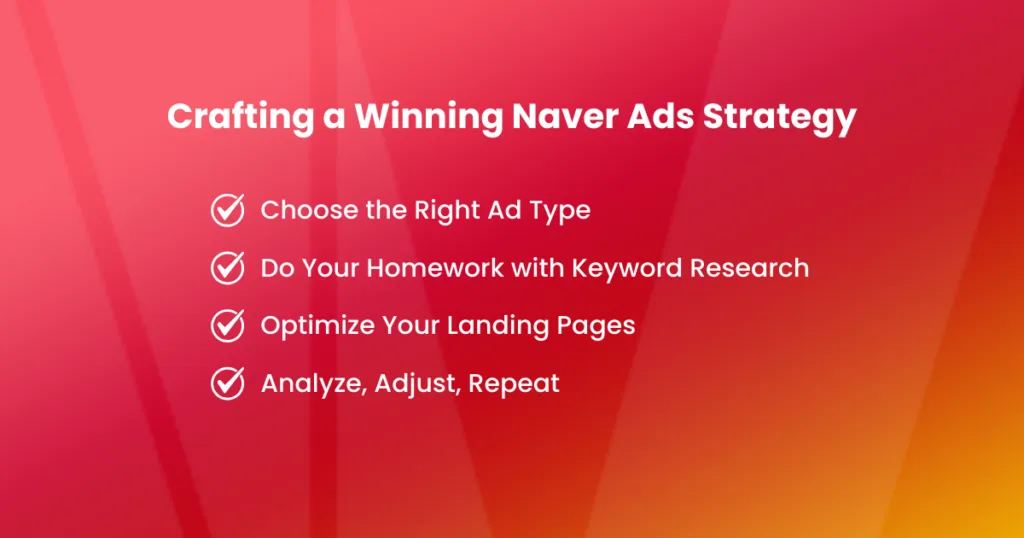 Crafting a Winning Naver Ads Strategy

Choose the Right Ad Type

Do Your Homework with Keyword Research

Optimize Your Landing Pages

Analyze, Adjust, Repeat